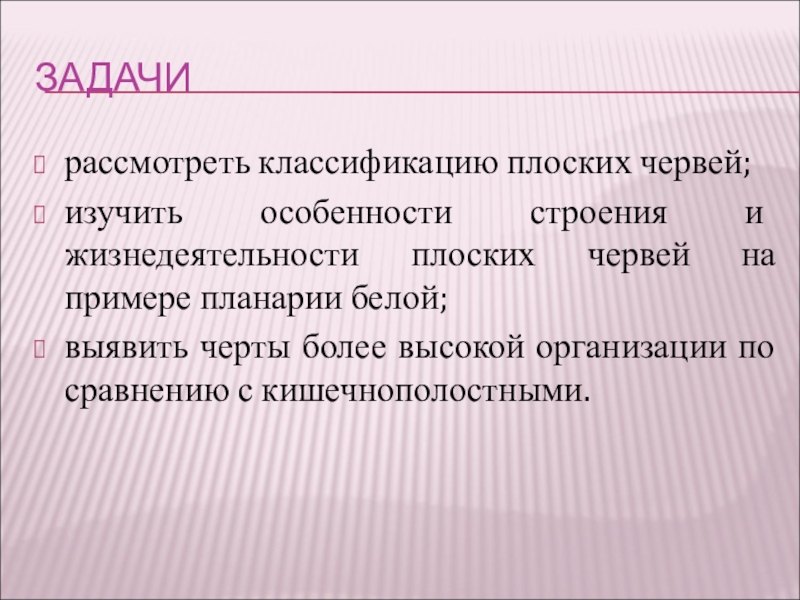 ЗАДАЧИ

рассмотреть классификацию плоских червей;

изучить особенности строения и жизнедеятельности плоских червей на примере планарии белой;

выявить черты более высокой организации по сравнению с кишечнополостными.